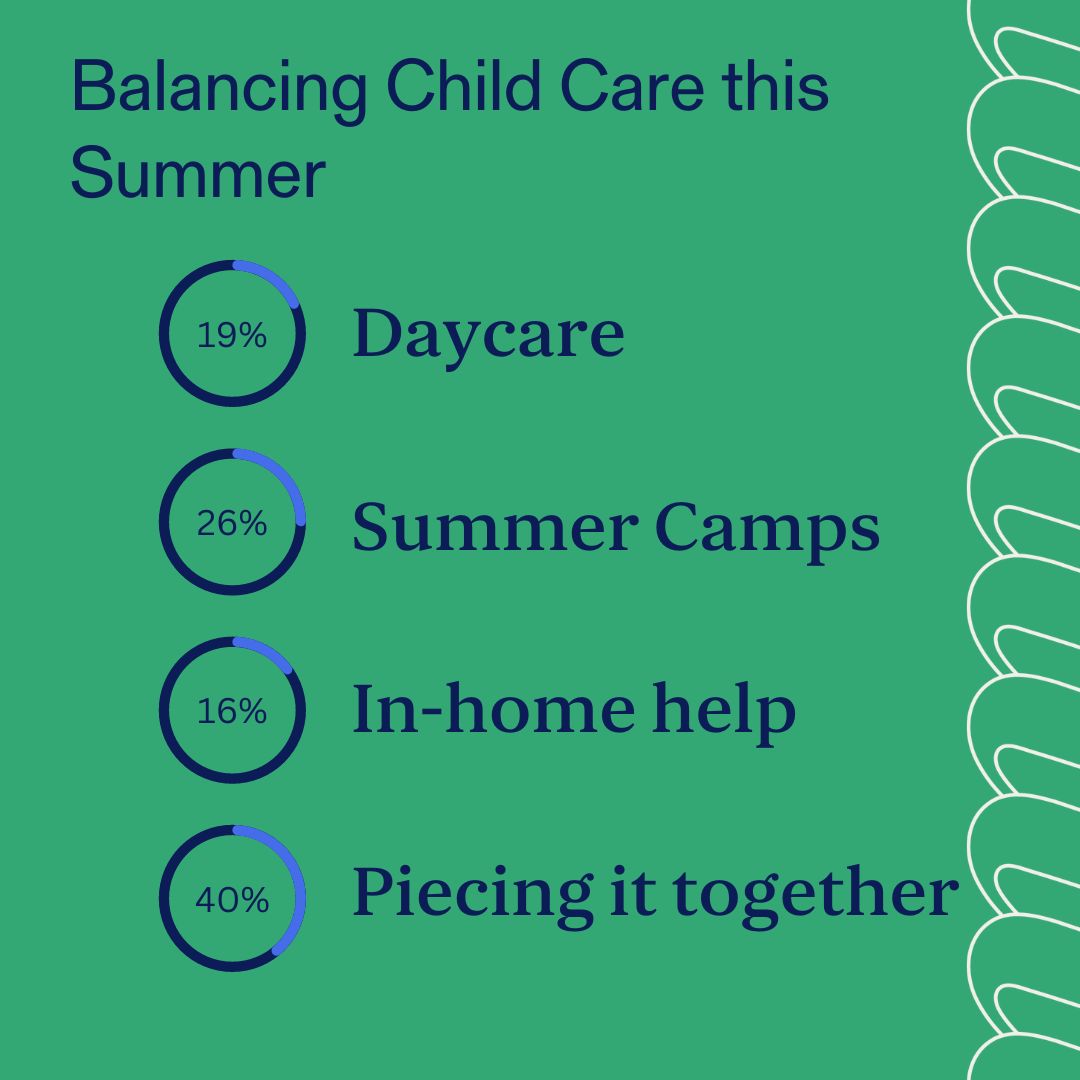 Balancing Child Care this Summer

19%
Daycare

26%
Summer Camps

16%
In-home help

40%
Piecing it together